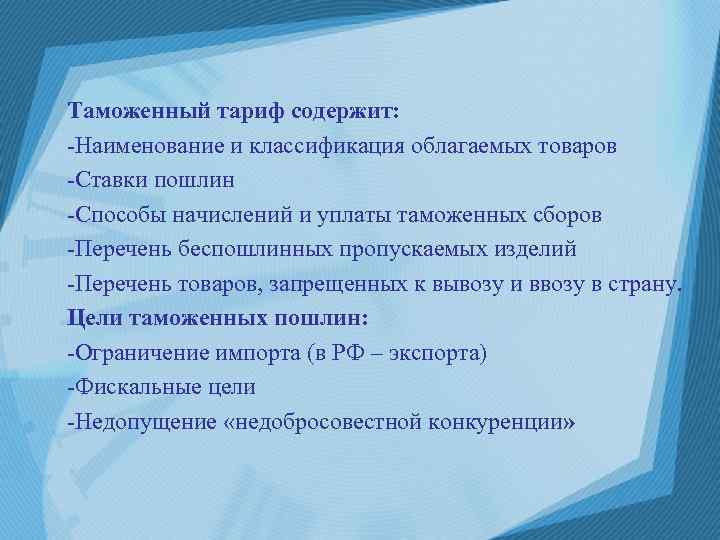 Таможенный тариф содержит:
-Наименование и классификация облагаемых товаров
-Ставки пошлин
-Способы начислений и уплаты таможенных сборов
-Перечень беспошлинных пропускаемых изделий
-Перечень товаров, запрещенных к вывозу и ввозу в страну.
Цели таможенных пошлин:
-Ограничение импорта (в РФ – экспорта)
-Фискальные цели
-Недопущение «недобросовестной конкуренции»